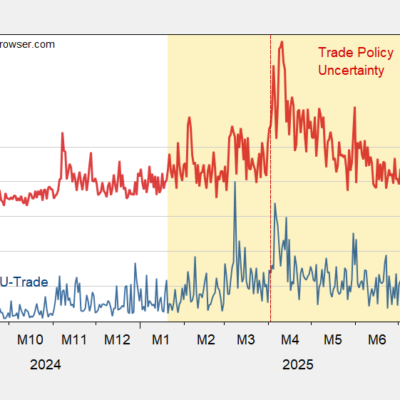 rowser.com

Trade Policy Uncertainty

U-Trade

M10
M11
M12
M1
M2
M3
M4
M5
M6

2024
2025